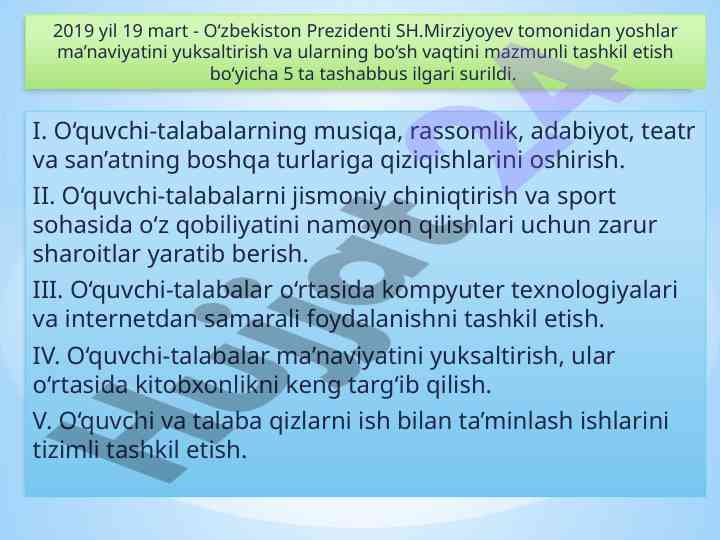 2019 yil 19 mart - O‘zbekiston Prezidenti SH.Mirziyoyev tomonidan yoshlar ma’naviyatini yuksaltirish va ularning bo‘sh vaqtini mazmunli tashkil etish bo‘yicha 5 ta tashabbus ilgari surildi.

I. O‘quvchi-talabalarning musiqa, rassomlik, adabiyot, teatr va san’atning boshqa turlariga qiziqishlarini oshirish.

II. O‘quvchi-talabalarni jismoniy chiniqtirish va sport sohasida o‘z qobiliyatini namoyon qilishlari uchun zarur sharoitlar yaratib berish.

III. O‘quvchi-talabalar o‘rtasida kompyuter texnologiyalari va internetdan samarali foydalanishni tashkil etish.

IV. O‘quvchi-talabalar ma’naviyatini yuksaltirish, ular o‘rtasida kitobxonlikni keng targ‘ib qilish.

V. O‘quvchi va talaba qizlarni ish bilan ta’minlash ishlarini tizimli tashkil etish.

Hujjat24